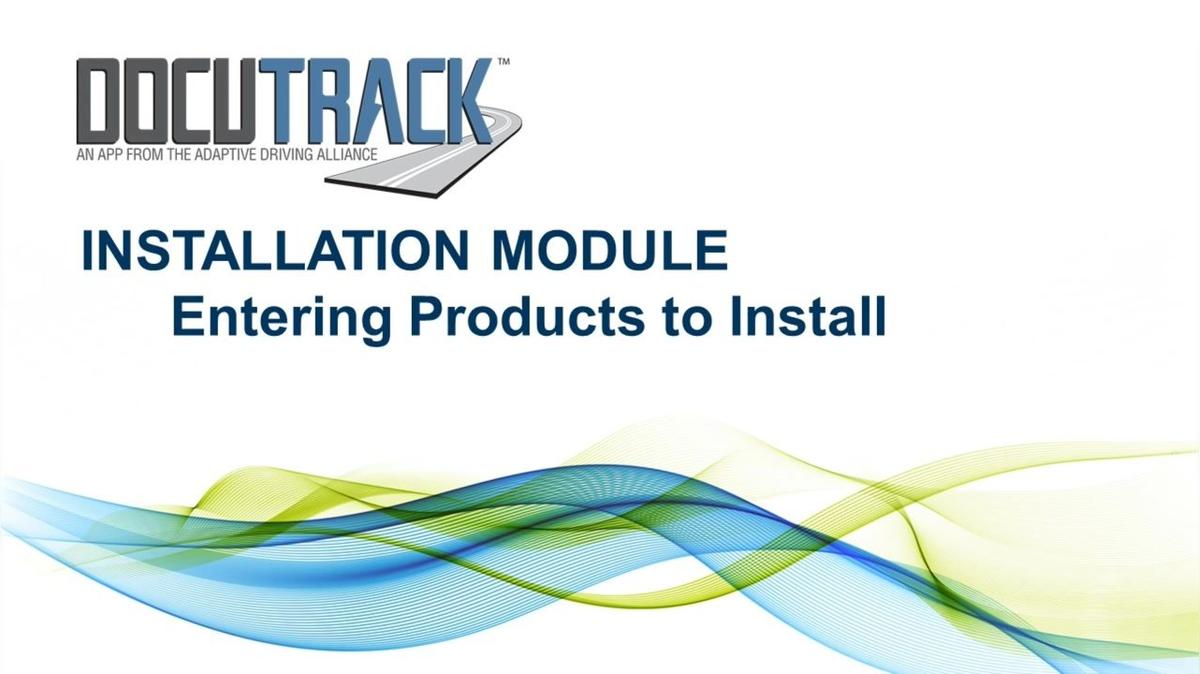 DOCUTRACK™
AN APP FROM THE ADAPTIVE DRIVING ALLIANCE

INSTALLATION MODULE
Entering Products to Install